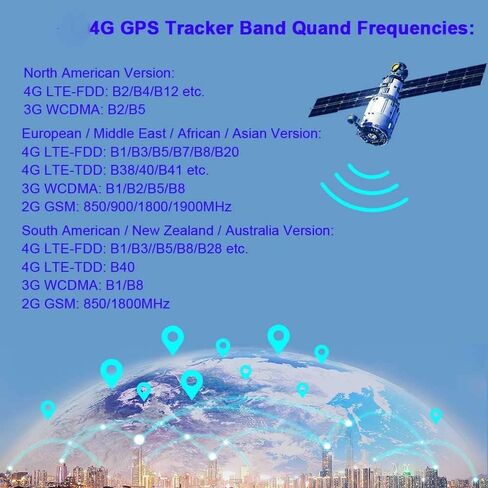 4G GPS Tracker Band Quand Frequencies:

North American Version:
4G LTE-FDD: B2/B4/B12 etc.
3G WCDMA: B2/B5

European / Middle East / African / Asian Version:
4G LTE-FDD: B1/B3/B5/B7/B8/B20
4G LTE-TDD: B38/40/B41 etc.
3G WCDMA: B1/B2/B5/B8
2G GSM: 850/900/1800/1900MHz

South American / New Zealand / Australia Version:
4G LTE-FDD: B1/B3//B5/B8/B28 etc.
4G LTE-TDD: B40
3G WCDMA: B1/B8
2G GSM: 850/1800MHz